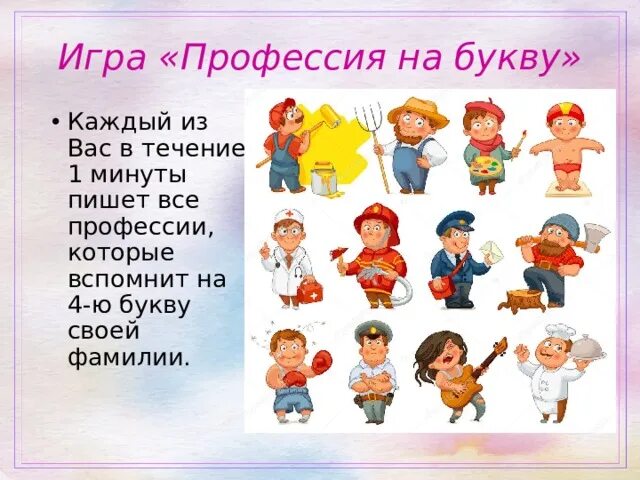 Игра «Профессия на букву»

• Каждый из Вас в течение 1 минуты пишет все профессии, которые вспомнит на 4-ю букву своей фамилии.